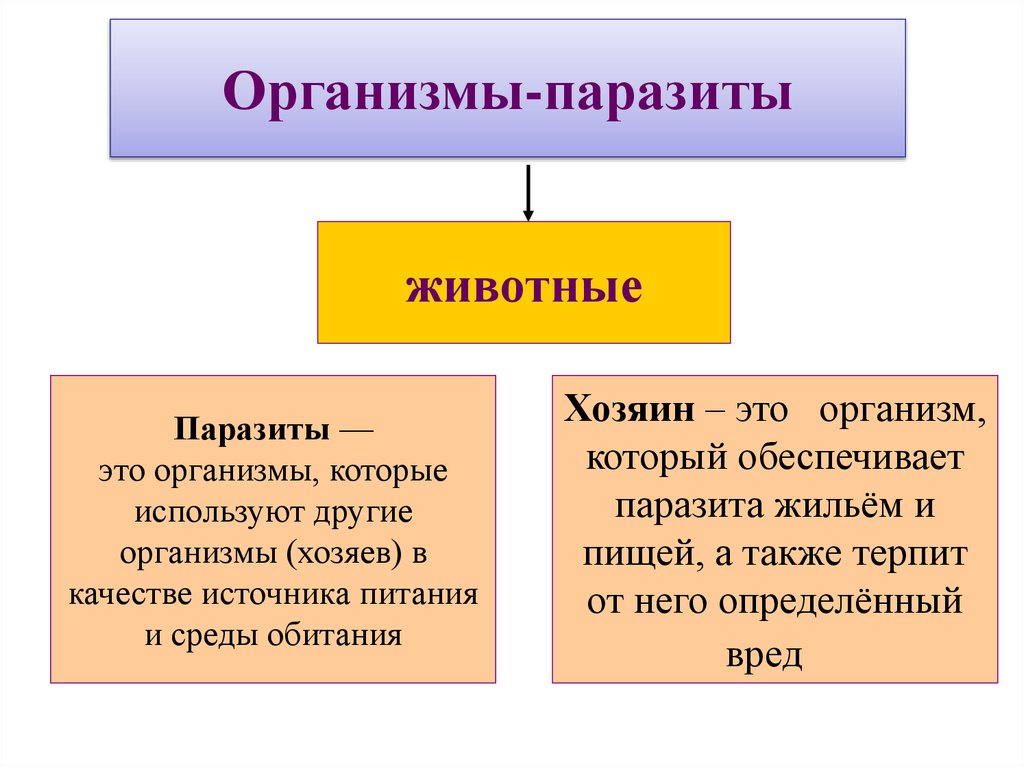 Организмы-паразиты

животные

Паразиты — это организмы, которые используют другие организмы (хозяев) в качестве источника питания и среды обитания

Хозяин – это организм, который обеспечивает паразита жильём и пищей, а также терпит от него определённый вред